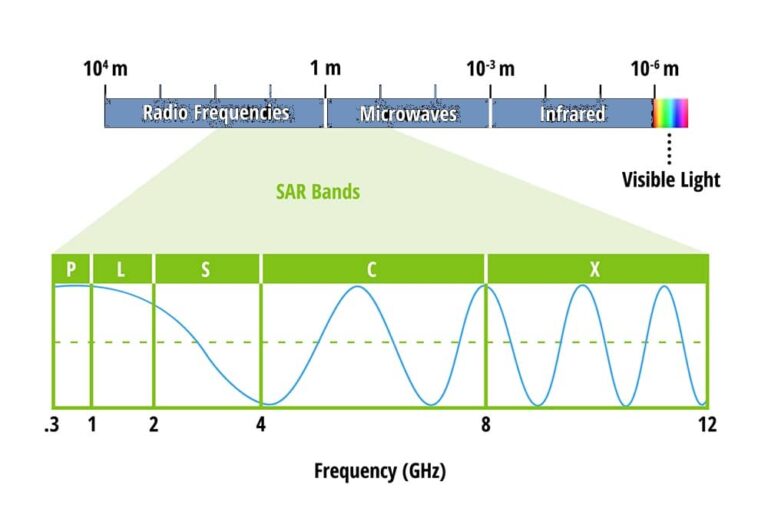 $10^4$ m
1 m
$10^{-3}$ m
$10^{-6}$ m

Radio Frequencies
Microwaves
Infrared

Visible Light

SAR Bands

P
L
S
C
X

.3
1
2
4
8
12

Frequency (GHz)